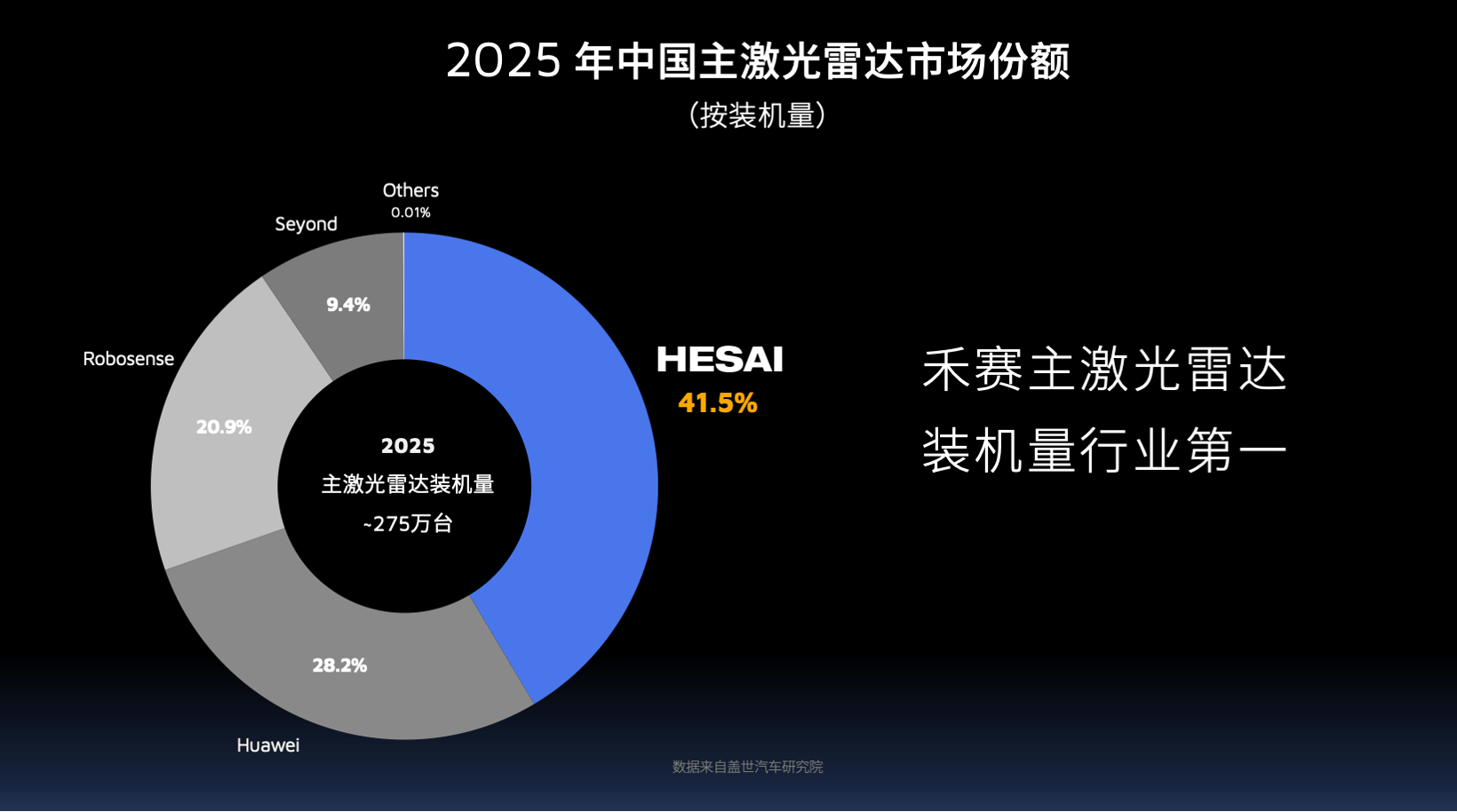 2025 年中国主激光雷达市场份额
（按装机量）

Others
0.01%

Seyond

9.4%

Robosense

20.9%

2025
主激光雷达装机量
~275万台

HESAI
41.5%

28.2%

Huawei

禾赛主激光雷达
装机量行业第一

数据来自盖世汽车研究院